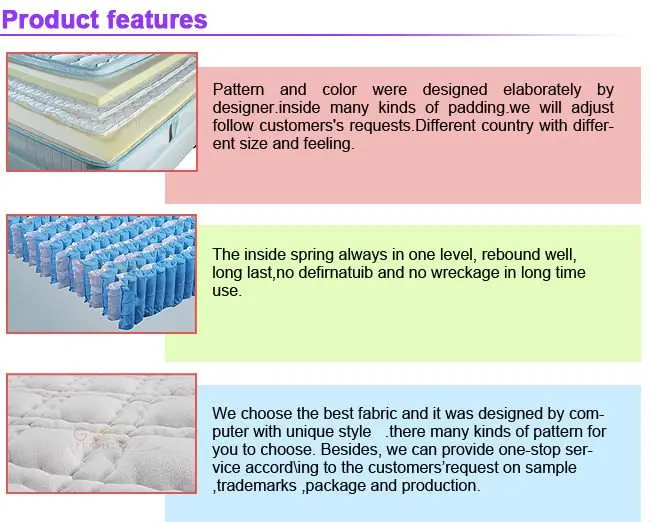 Product features

Pattern and color were designed elaborately by designer.inside many kinds of padding.we will adjust follow customers's requests.Different country with different size and feeling.

The inside spring always in one level, rebound well, long last,no defirnatuib and no wreckage in long time use.

We choose the best fabric and it was designed by computer with unique style .there many kinds of pattern for you to choose. Besides, we can provide one-stop service accord\ing to the customers'request on sample ,trademarks ,package and production.